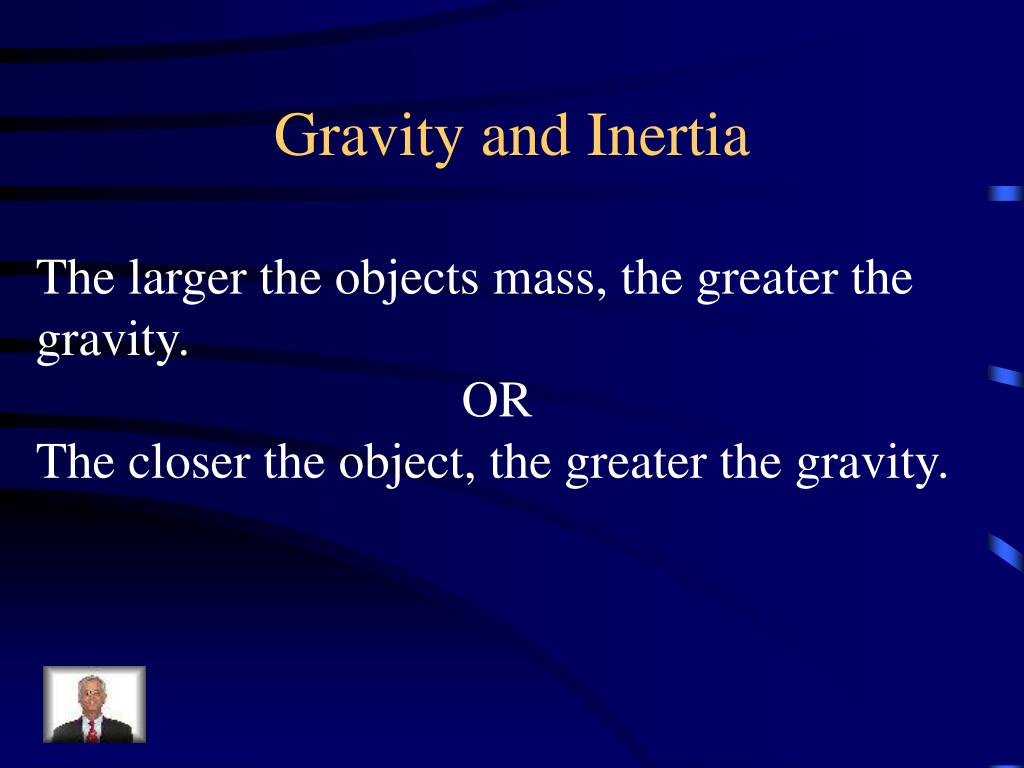 Gravity and Inertia

The larger the objects mass, the greater the gravity.

OR

The closer the object, the greater the gravity.